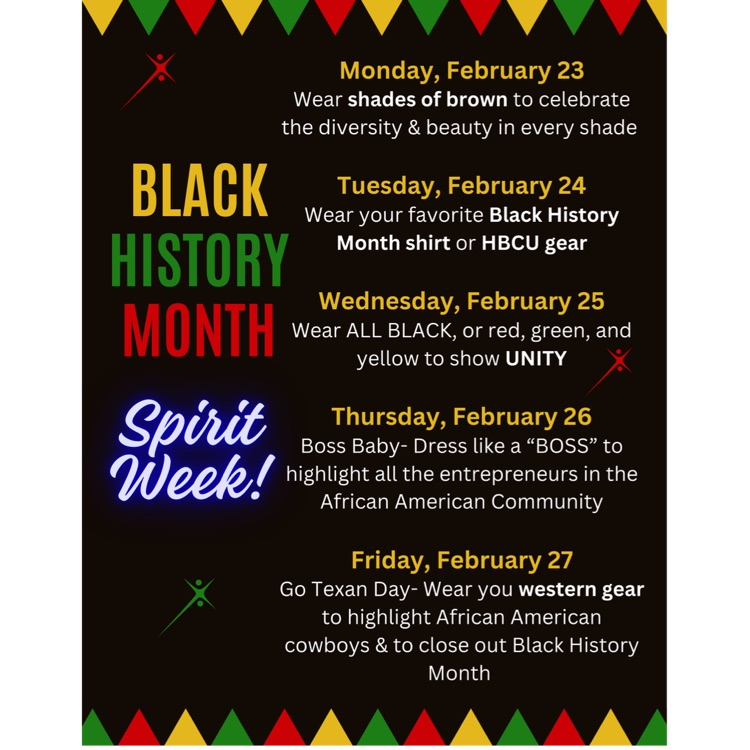 BLACK HISTORY MONTH

Spirit Week!

Monday, February 23
Wear shades of brown to celebrate the diversity & beauty in every shade

Tuesday, February 24
Wear your favorite Black History Month shirt or HBCU gear

Wednesday, February 25
Wear ALL BLACK, or red, green, and yellow to show UNITY

Thursday, February 26
Boss Baby- Dress like a “BOSS” to highlight all the entrepreneurs in the African American Community

Friday, February 27
Go Texan Day- Wear you western gear to highlight African American cowboys & to close out Black History Month